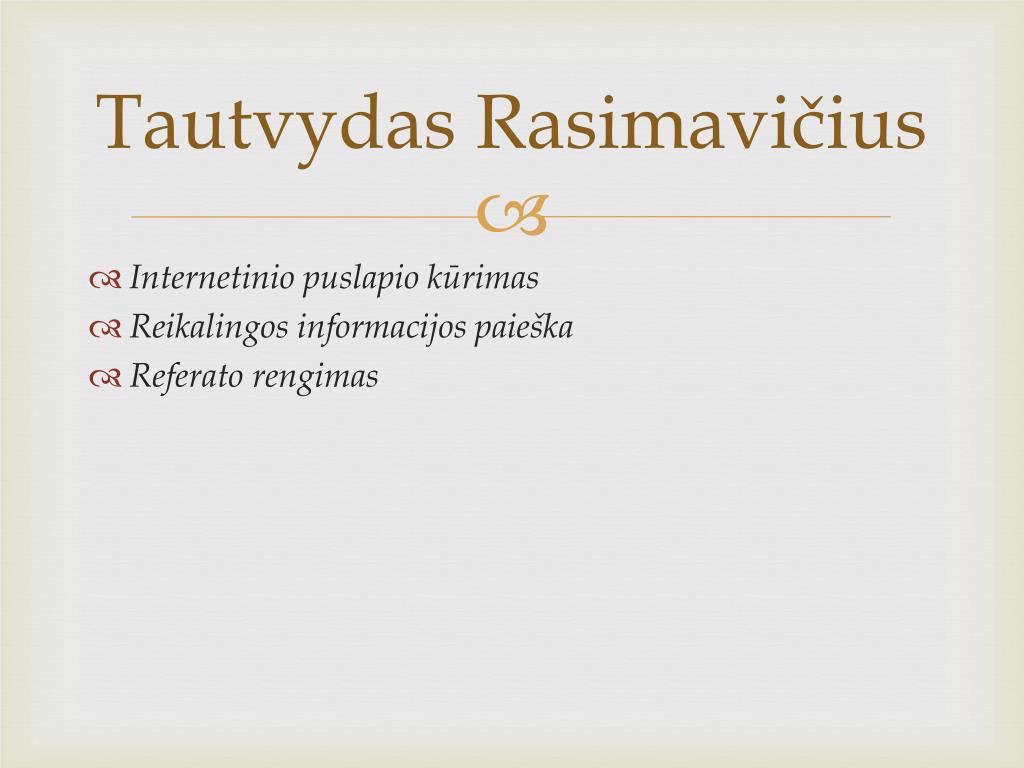 Tautvydas Rasimavičius

Internetinio puslapio kūrimas
Reikalingos informacijos paieška
Referato rengimas